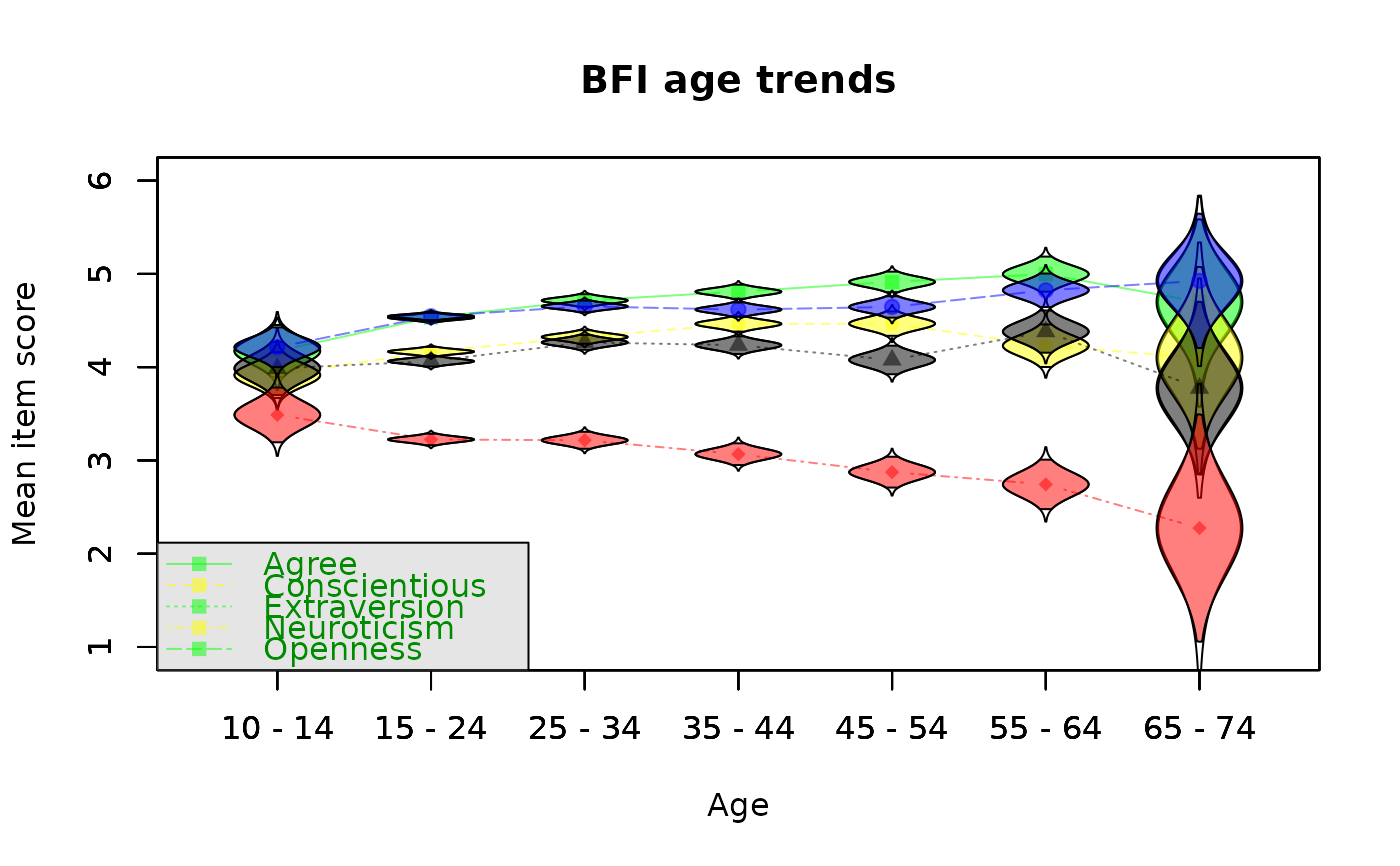 BFI age trends

Mean item score

6
5
4
3
2
1

Agree
Conscientious
Extraversion
Neuroticism
Openness

10 - 14
15 - 24
25 - 34
35 - 44
45 - 54
55 - 64
65 - 74

Age